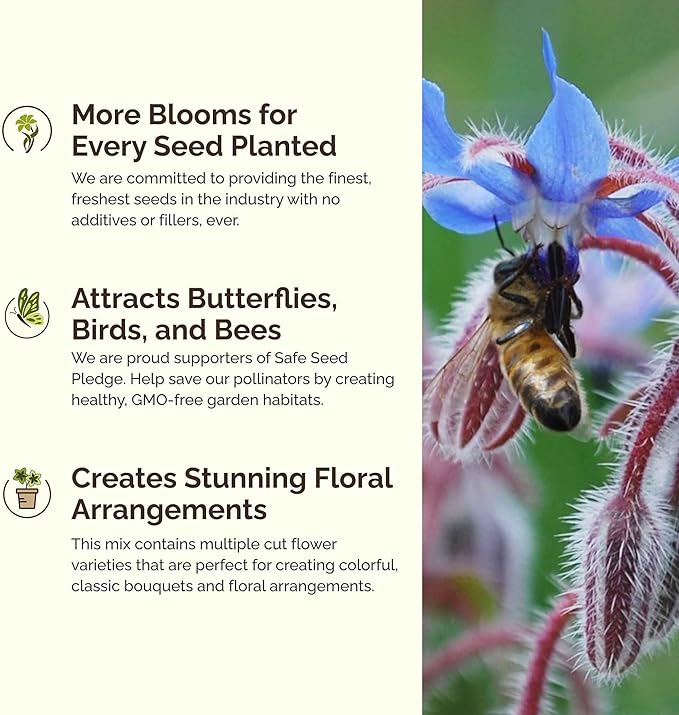 More Blooms for Every Seed Planted

We are committed to providing the finest, freshest seeds in the industry with no additives or fillers, ever.

Attracts Butterflies, Birds, and Bees

We are proud supporters of Safe Seed Pledge. Help save our pollinators by creating healthy, GMO-free garden habitats.

Creates Stunning Floral Arrangements

This mix contains multiple cut flower varieties that are perfect for creating colorful, classic bouquets and floral arrangements.